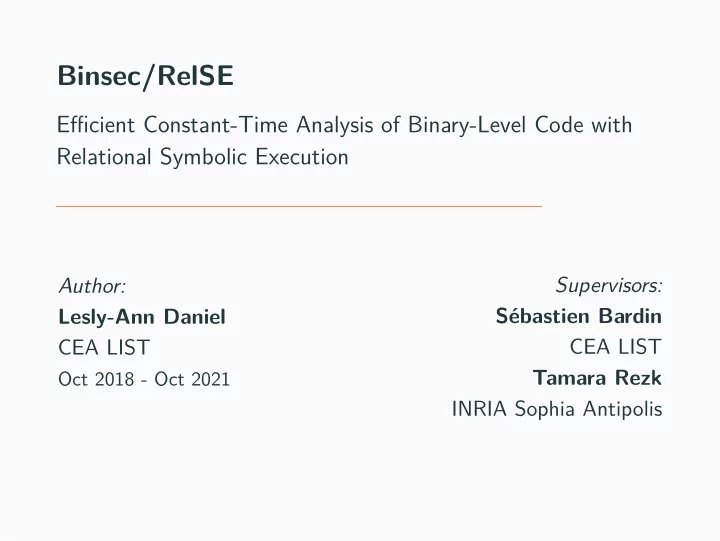 Binsec/RelSE

Efficient Constant-Time Analysis of Binary-Level Code with Relational Symbolic Execution

Author:
Lesly-Ann Daniel
CEA LIST
Oct 2018 - Oct 2021

Supervisors:
Sébastien Bardin
CEA LIST
Tamara Rezk
INRIA Sophia Antipolis